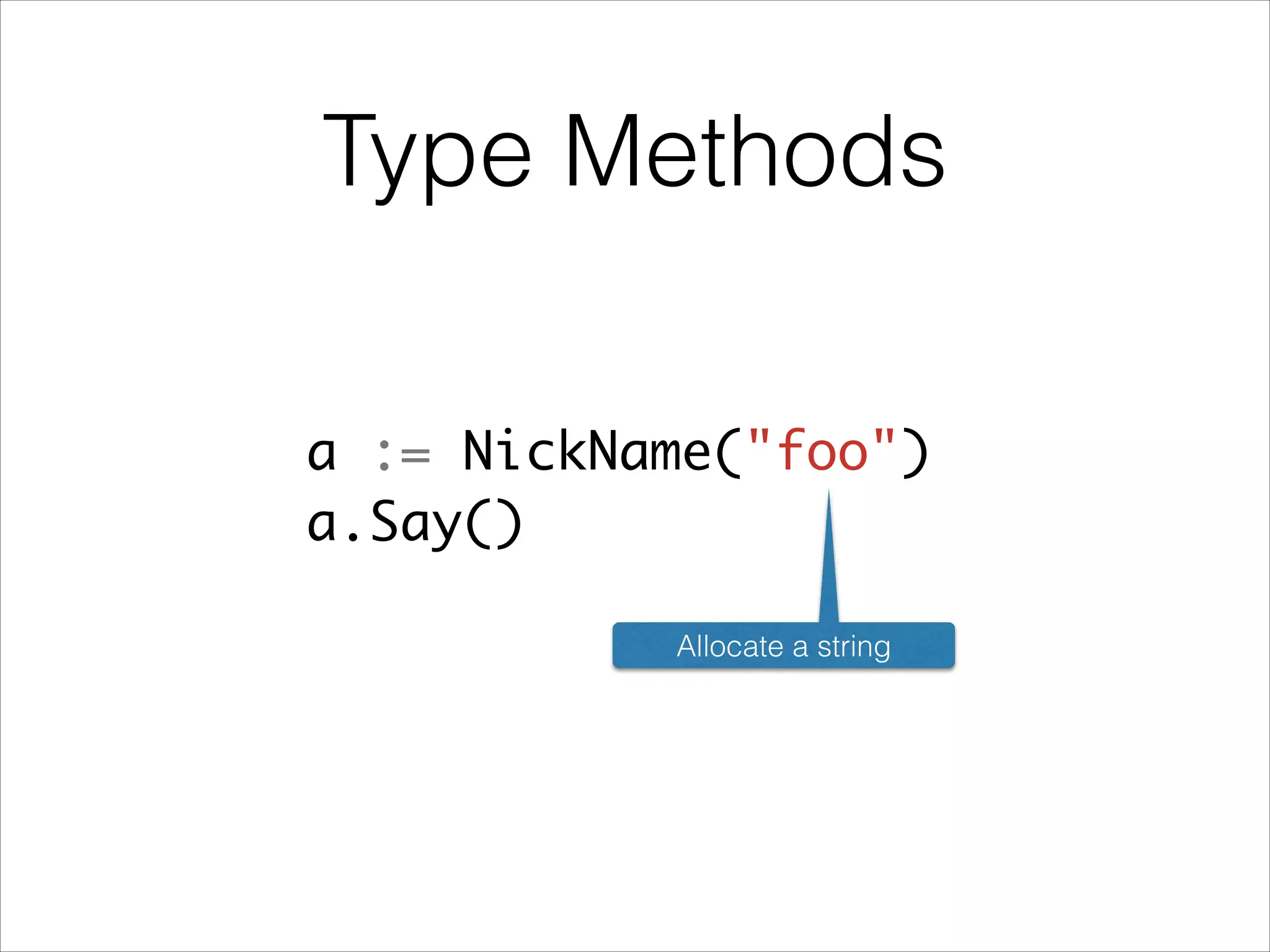 Type Methods

a := NickName("foo")
a.Say()

Allocate a string